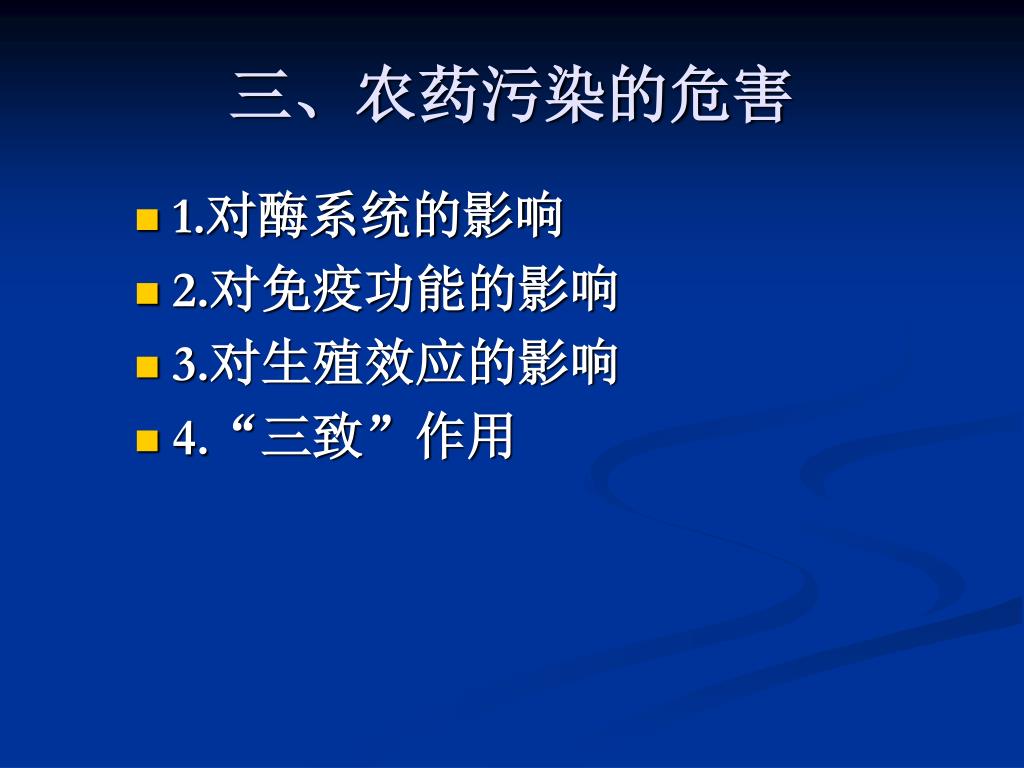 三、农药污染的危害

1.对酶系统的影响
2.对免疫功能的影响
3.对生殖效应的影响
4. “三致”作用